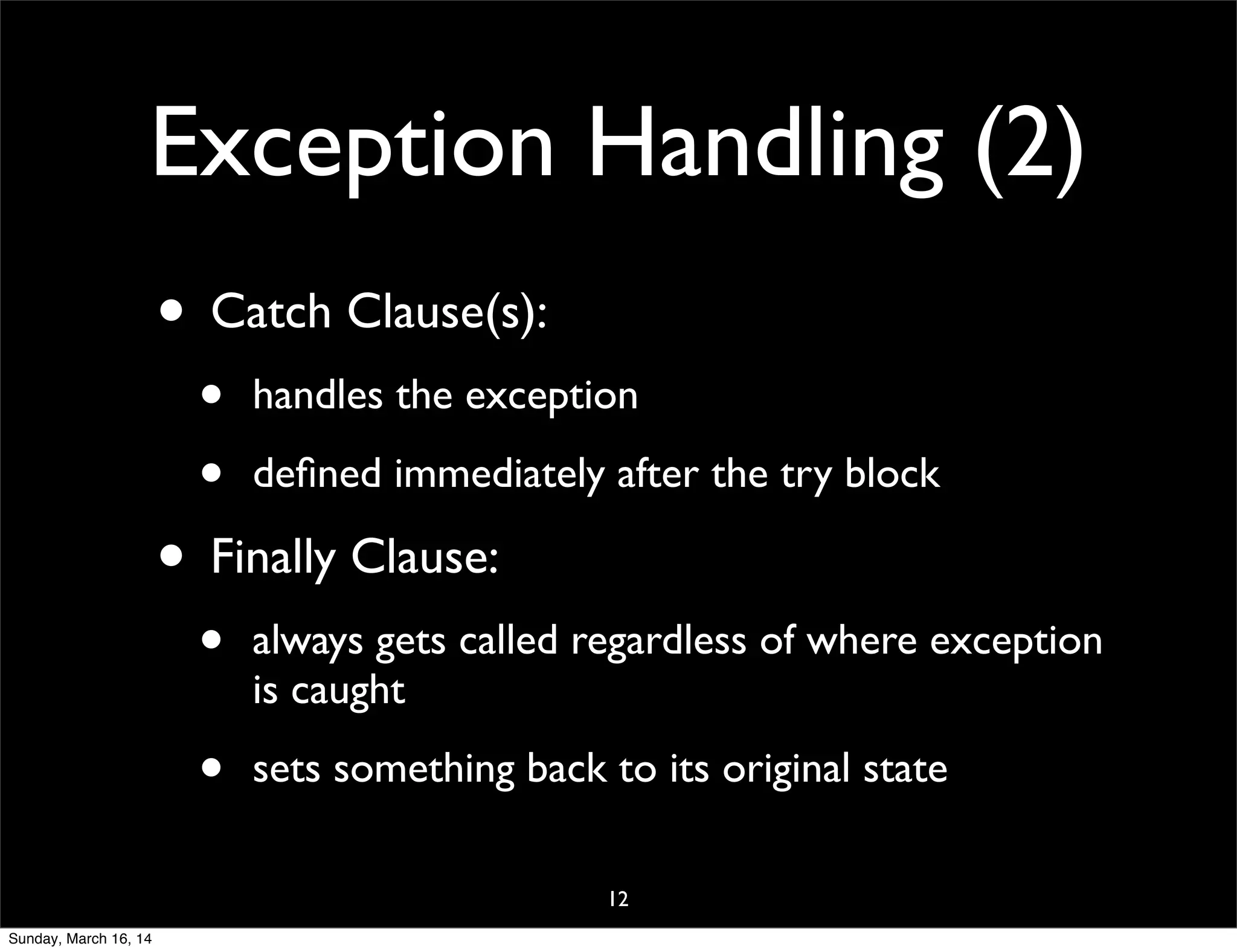 Exception Handling (2)

• Catch Clause(s):

• handles the exception

• defined immediately after the try block

• Finally Clause:

• always gets called regardless of where exception is caught

• sets something back to its original state

12

Sunday, March 16, 14